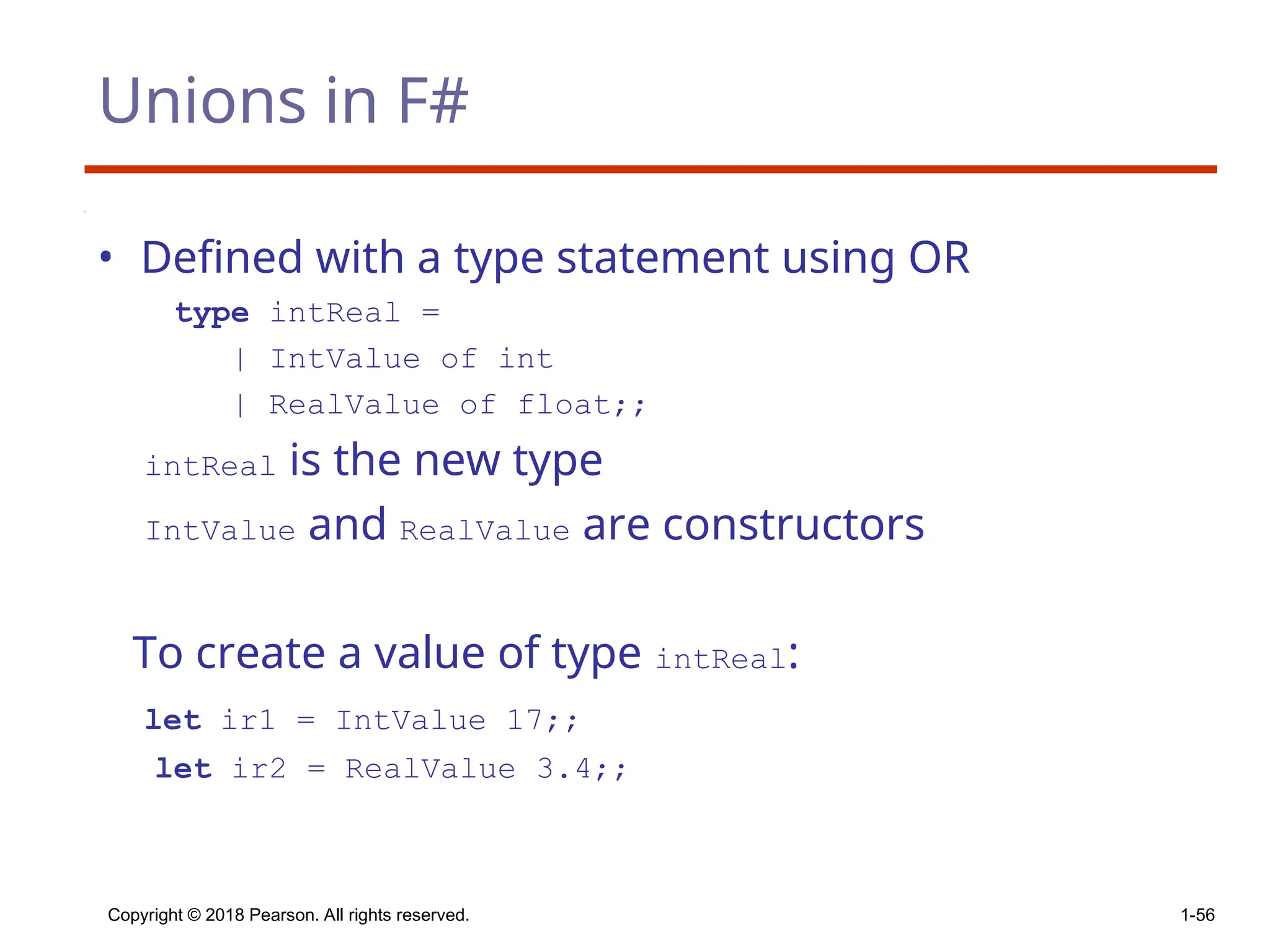 Unions in F#

• Defined with a type statement using OR

type intReal =
| IntValue of int
| RealValue of float;;

intReal is the new type

IntValue and RealValue are constructors

To create a value of type intReal:

let ir1 = IntValue 17;;
let ir2 = RealValue 3.4;;

Copyright © 2018 Pearson. All rights reserved.

1-56